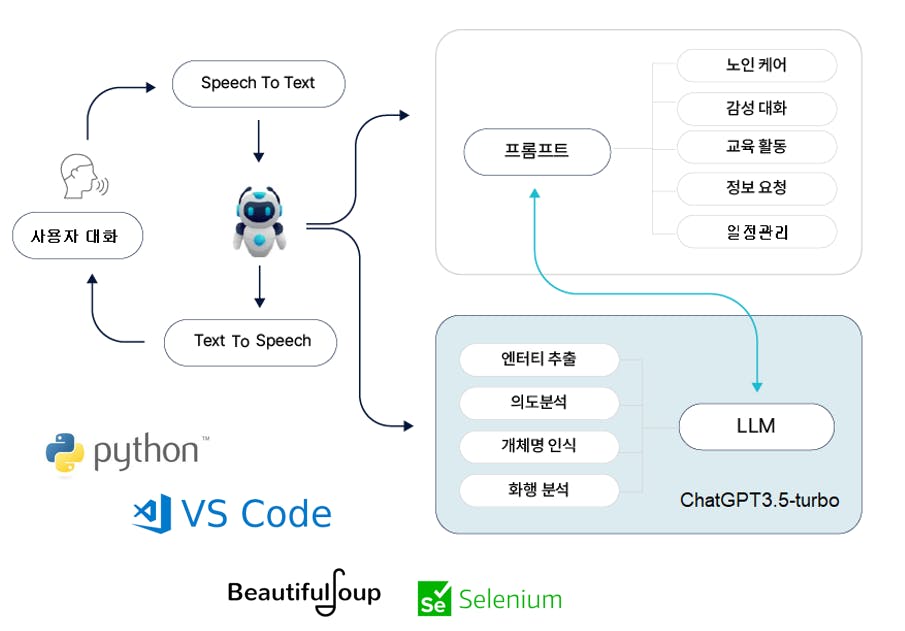 Speech To Text

사용자 대화

Text To Speech

프롬프트

노인 케어

감성 대화

교육 활동

정보 요청

일정관리

엔터티 추출

의도분석

개체명 인식

화행 분석

LLM

ChatGPT3.5-turbo

python™

VS Code

BeautifulSoup

Se Selenium